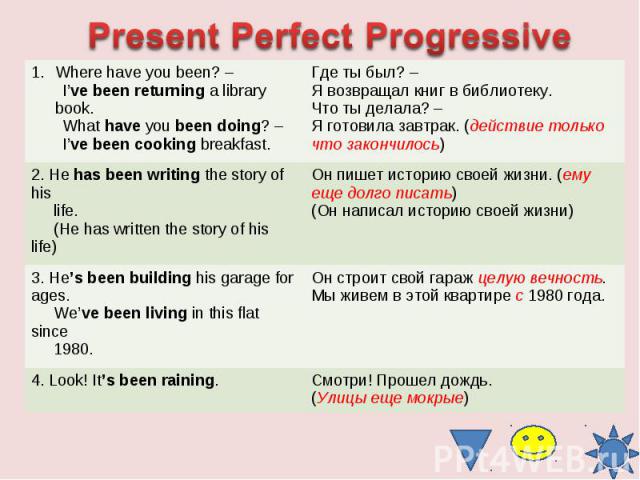 Present Perfect Progressive

| | |
|---|---|
| 1. Where have you been? – I've been returning a library book. What have you been doing? – I've been cooking breakfast. | Где ты был? – Я возвращал книг в библиотеку. Что ты делала? – Я готовила завтрак. (действие только что закончилось) |
| 2. He has been writing the story of his life. (He has written the story of his life) | Он пишет историю своей жизни. (ему еще долго писать) (Он написал историю своей жизни) |
| 3. He's been building his garage for ages. We've been living in this flat since 1980. | Он строит свой гараж целую вечность. Мы живем в этой квартире с 1980 года. |
| 4. Look! It's been raining. | Смотри! Прошел дождь. (Улицы еще мокрые) |

PPt4WEB.ru